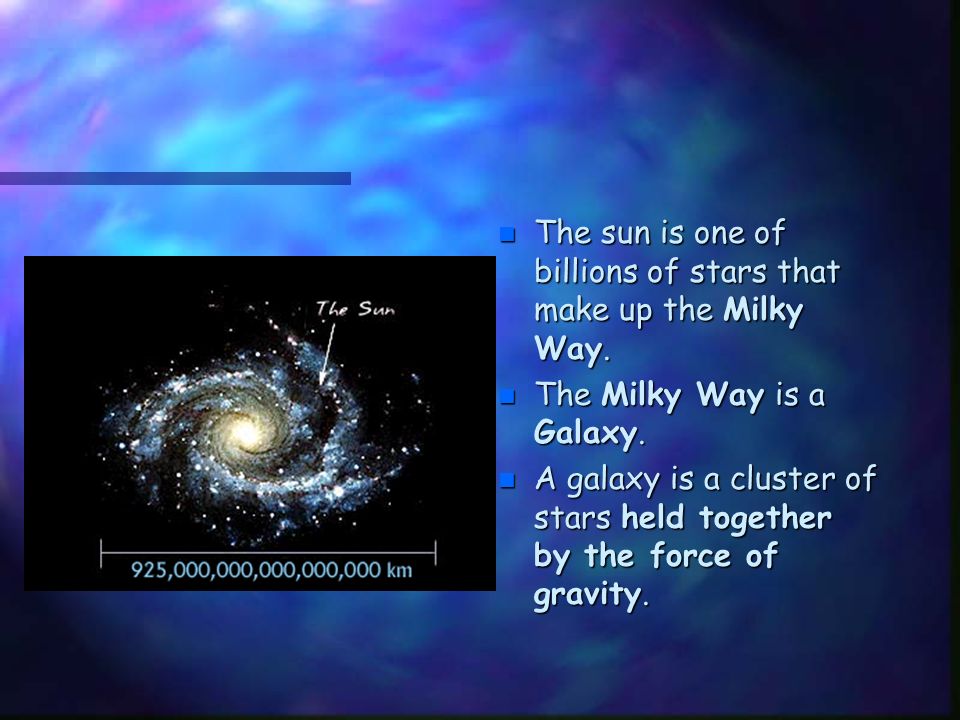 The Sun

925,000,000,000,000,000 km

- The sun is one of billions of stars that make up the Milky Way.
- The Milky Way is a Galaxy.
- A galaxy is a cluster of stars held together by the force of gravity.